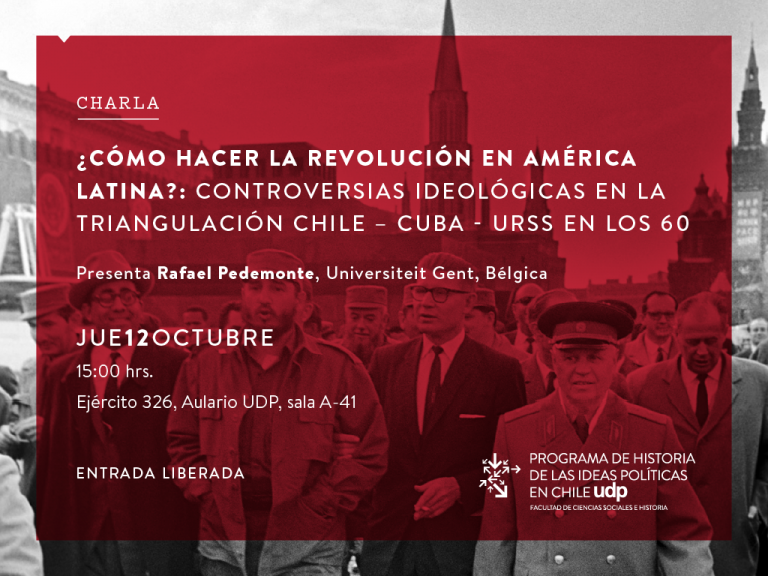 CHARLA

¿CÓMO HACER LA REVOLUCIÓN EN AMÉRICA LATINA?: CONTROVERSIAS IDEOLÓGICAS EN LA TRIANGULACIÓN CHILE – CUBA - URSS EN LOS 60

Presenta Rafael Pedemonte, Universiteit Gent, Bélgica

JUE12OCTUBRE

15:00 hrs.

Ejército 326, Aulario UDP, sala A-41

ENTRADA LIBERADA

PROGRAMA DE HISTORIA DE LAS IDEAS POLÍTICAS EN CHILE udp
FACULTAD DE CIENCIAS SOCIALES E HISTORIA